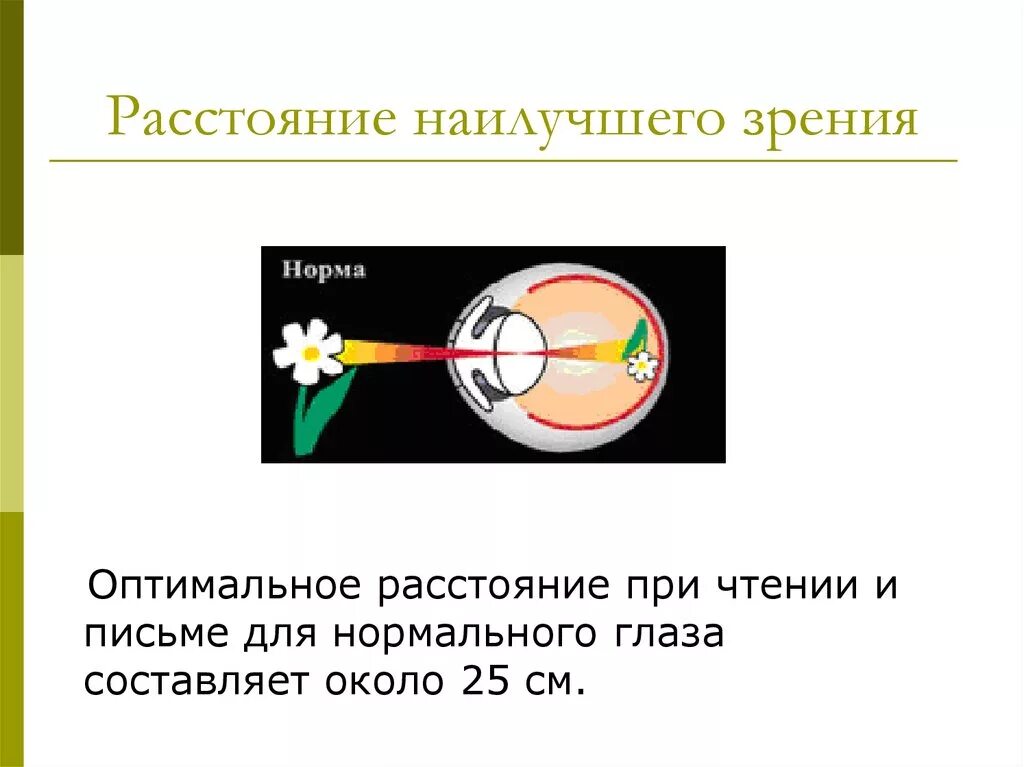 Расстояние наилучшего зрения

Норма

Оптимальное расстояние при чтении и письме для нормального глаза составляет около 25 см.